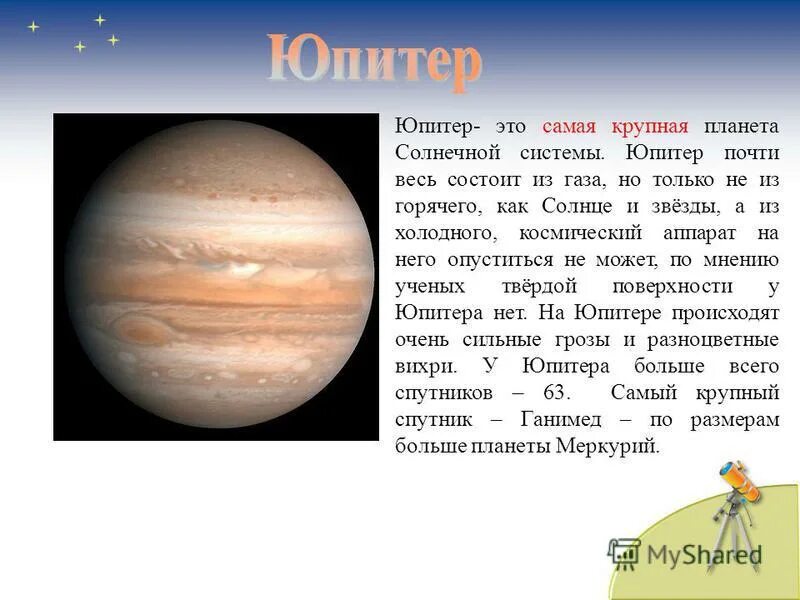 Юпитер

Юпитер- это самая крупная планета Солнечной системы. Юпитер почти весь состоит из газа, но только не из горячего, как Солнце и звёзды, а из холодного, космический аппарат на него опуститься не может, по мнению ученых твёрдой поверхности у Юпитера нет. На Юпитере происходят очень сильные грозы и разноцветные вихри. У Юпитера больше всего спутников – 63. Самый крупный спутник – Ганимед – по размерам больше планеты Меркурий.

MyShared